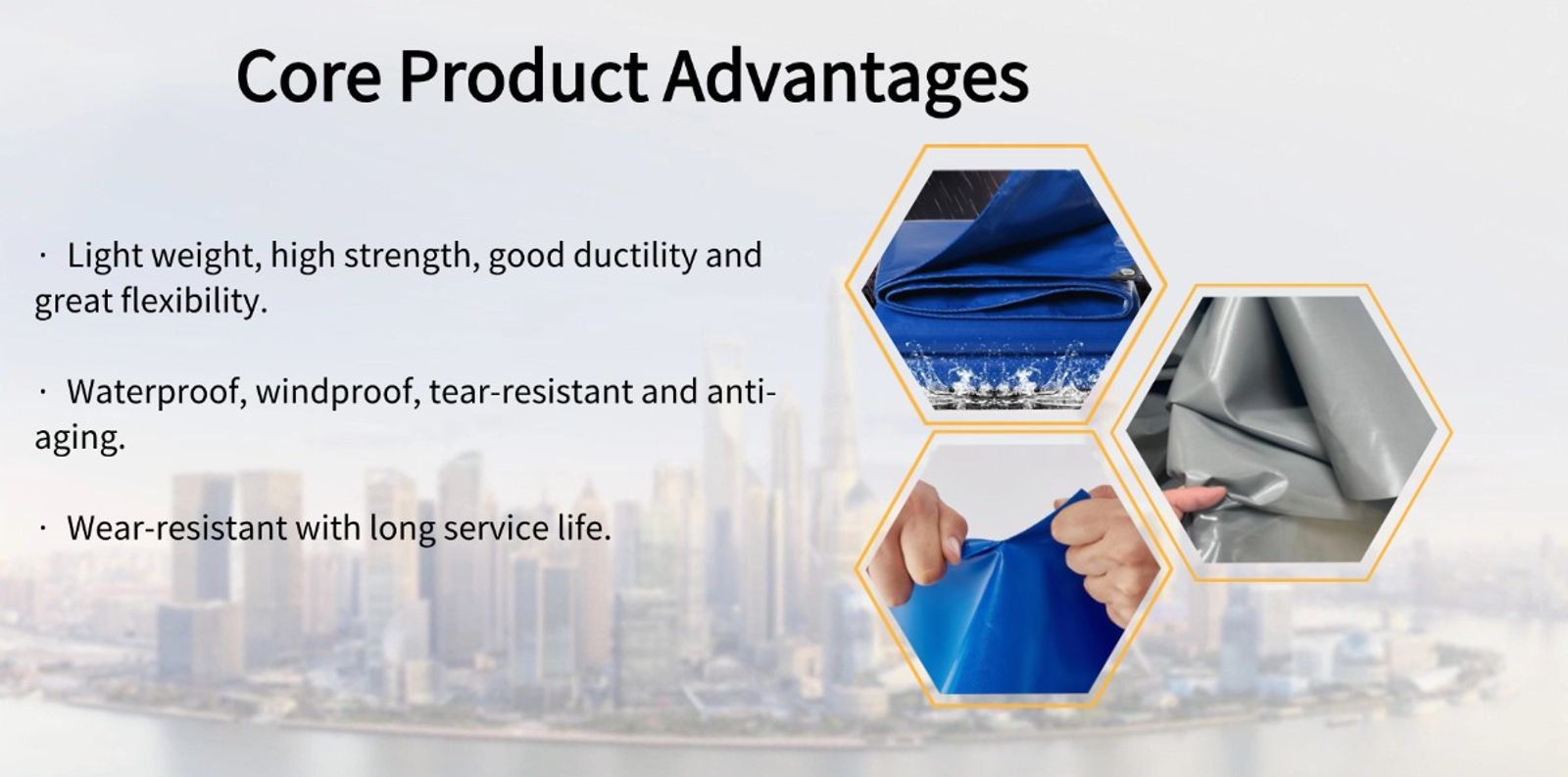 Core Product Advantages

· Light weight, high strength, good ductility and great flexibility.

· Waterproof, windproof, tear-resistant and anti-aging.

· Wear-resistant with long service life.